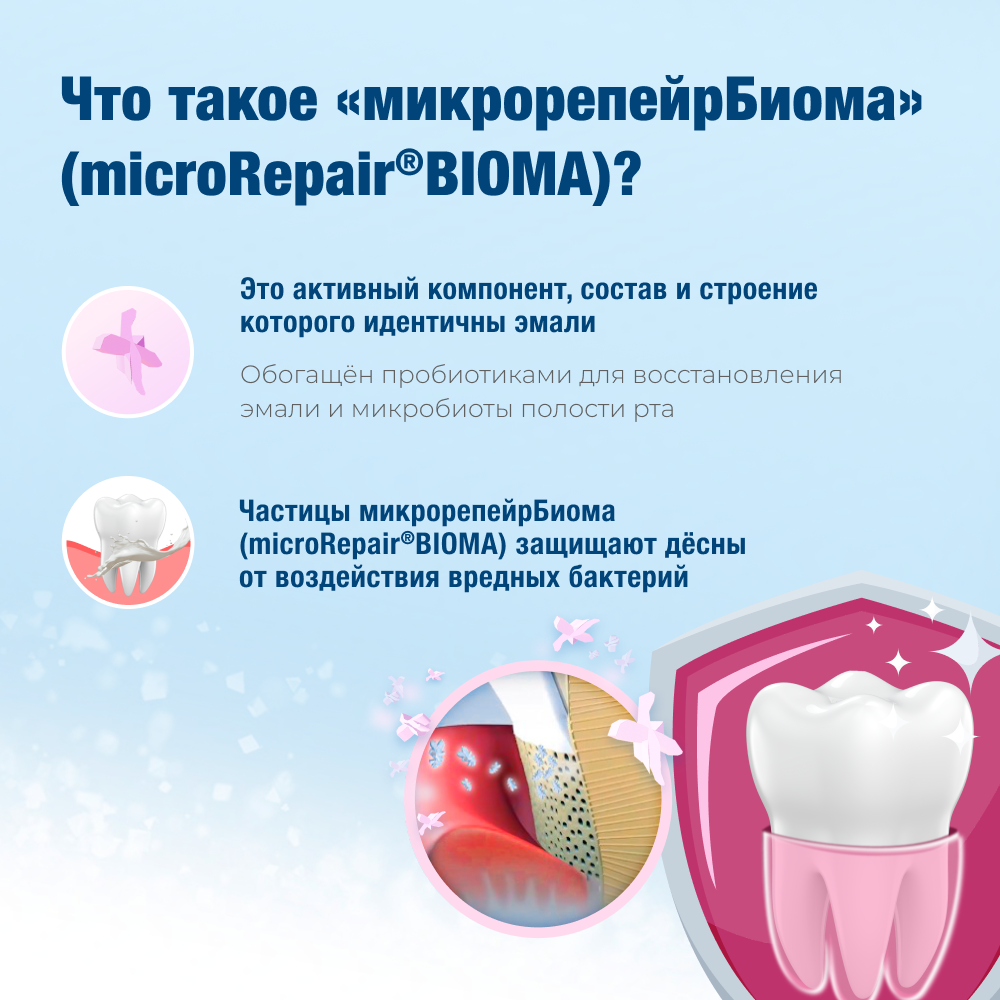 Что такое «микрорепейрБиома» (microRepair®BIOMA)?

Это активный компонент, состав и строение которого идентичны эмали

Обогащён пробиотиками для восстановления эмали и микробиоты полости рта

Частицы микрорепейрБиома (microRepair®BIOMA) защищают дёсны от воздействия вредных бактерий